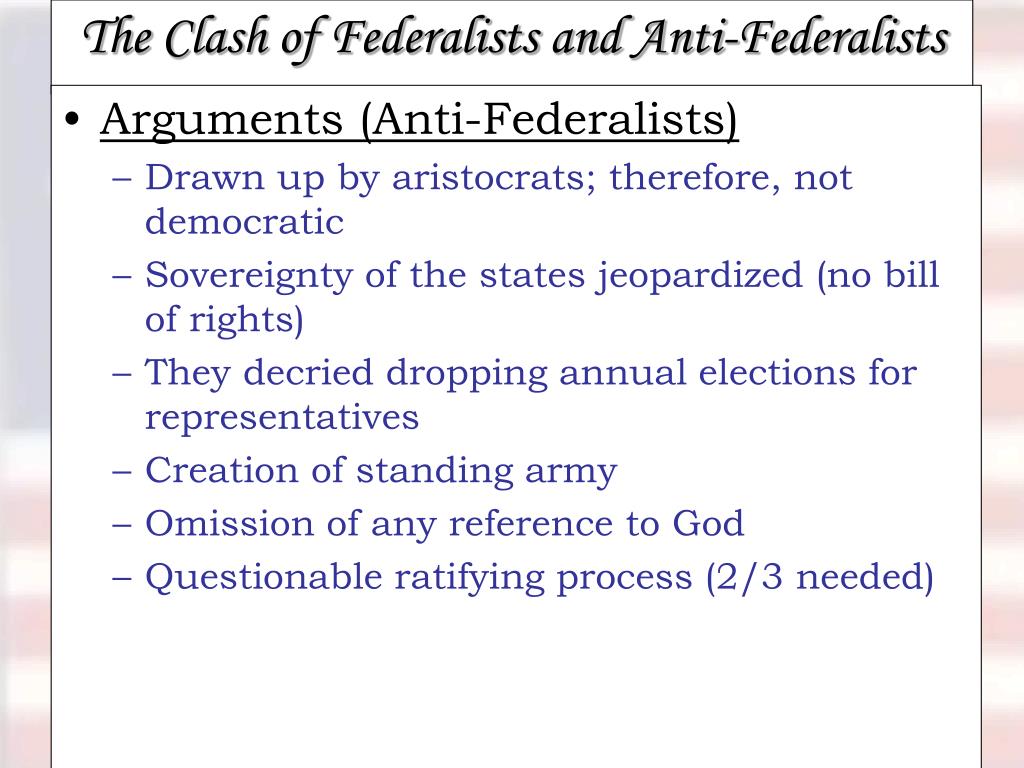 The Clash of Federalists and Anti-Federalists

• Arguments (Anti-Federalists)
– Drawn up by aristocrats; therefore, not democratic
– Sovereignty of the states jeopardized (no bill of rights)
– They decried dropping annual elections for representatives
– Creation of standing army
– Omission of any reference to God
– Questionable ratifying process (2/3 needed)